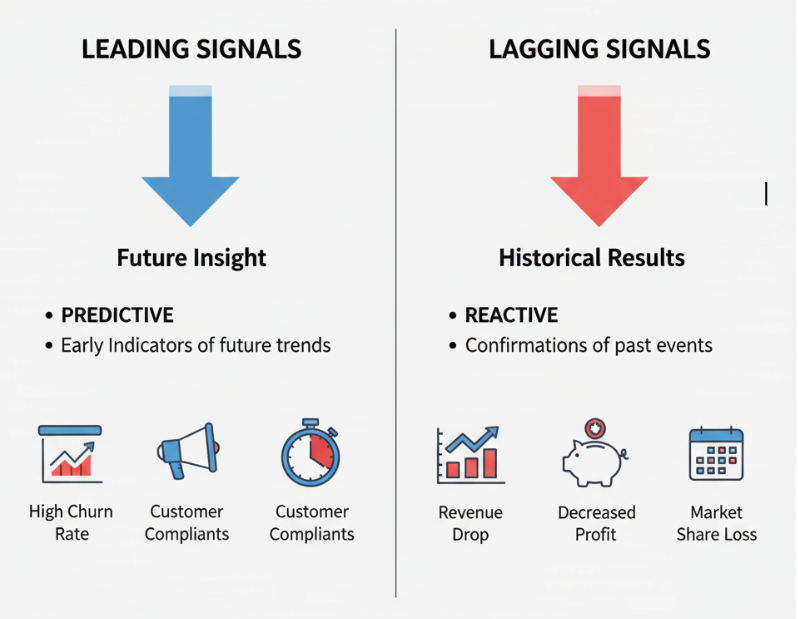 LEADING SIGNALS

Future Insight

• PREDICTIVE
• Early Indicators of future trends

High Churn Rate

Customer Compliants

Customer Compliants

LAGGING SIGNALS

Historical Results

• REACTIVE
• Confirmations of past events

Revenue Drop

Decreased Profit

Market Share Loss